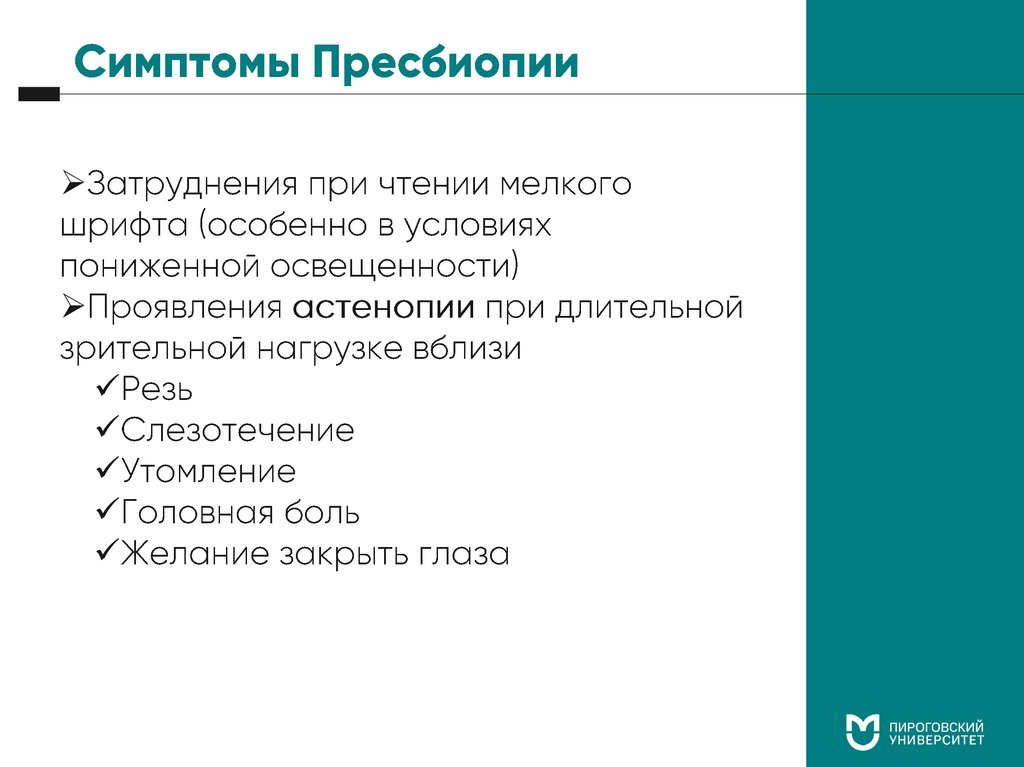 Симптомы Пресбиопии

➢Затруднения при чтении мелкого шрифта (особенно в условиях пониженной освещенности)
➢Проявления астенопии при длительной зрительной нагрузке вблизи
✓Резь
✓Слезотечение
✓Утомление
✓Головная боль
✓Желание закрыть глаза

ПИРОГОВСКИЙ УНИВЕРСИТЕТ